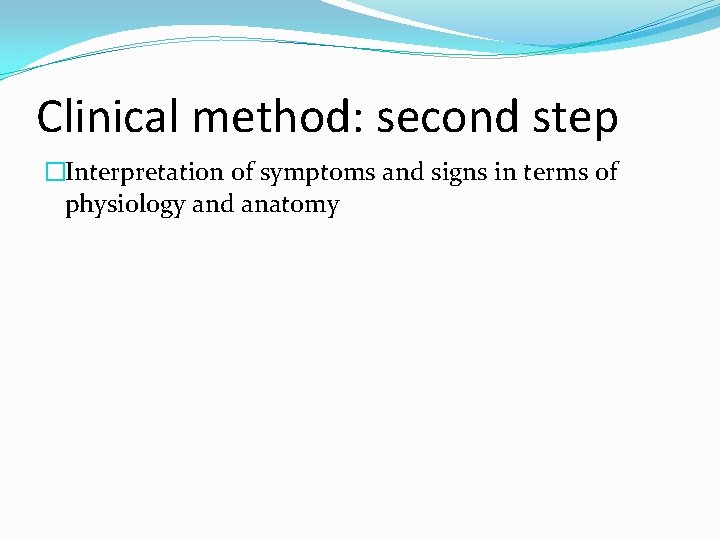 Clinical method: second step

Interpretation of symptoms and signs in terms of physiology and anatomy